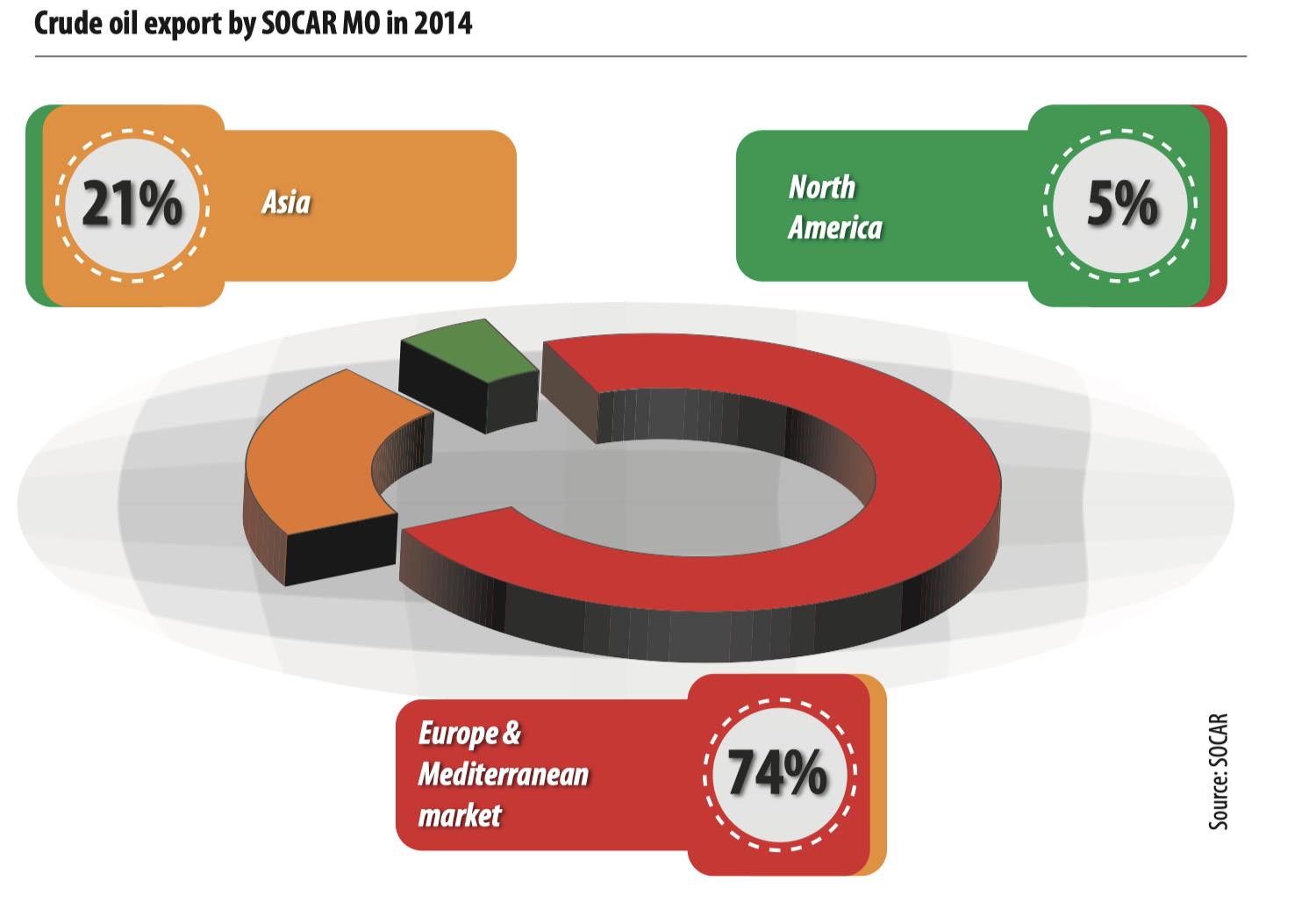 Crude oil export by SOCAR MO in 2014

21% Asia

North America 5%

Europe & Mediterranean market 74%

Source: SOCAR